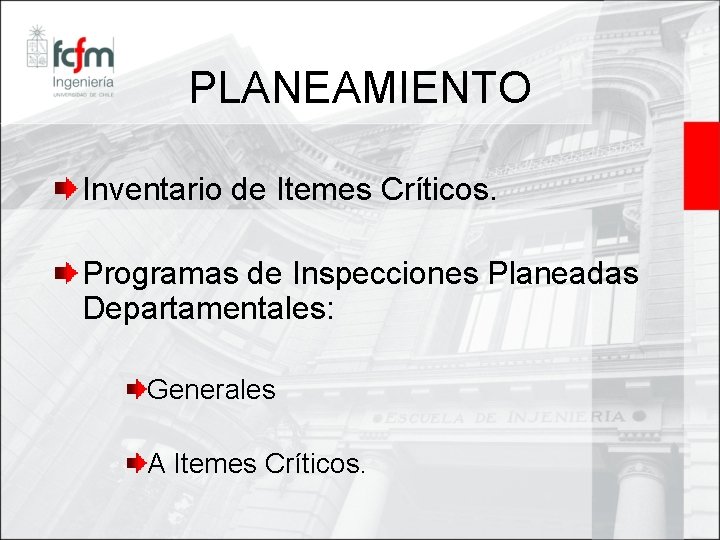 fcfm
Ingeniería
UNIVERSIDAD DE CHILE

PLANEAMIENTO

Inventario de Itemes Críticos.

Programas de Inspecciones Planeadas Departamentales:

Generales

A Itemes Críticos.

ESCUELA DE INJENIERIA